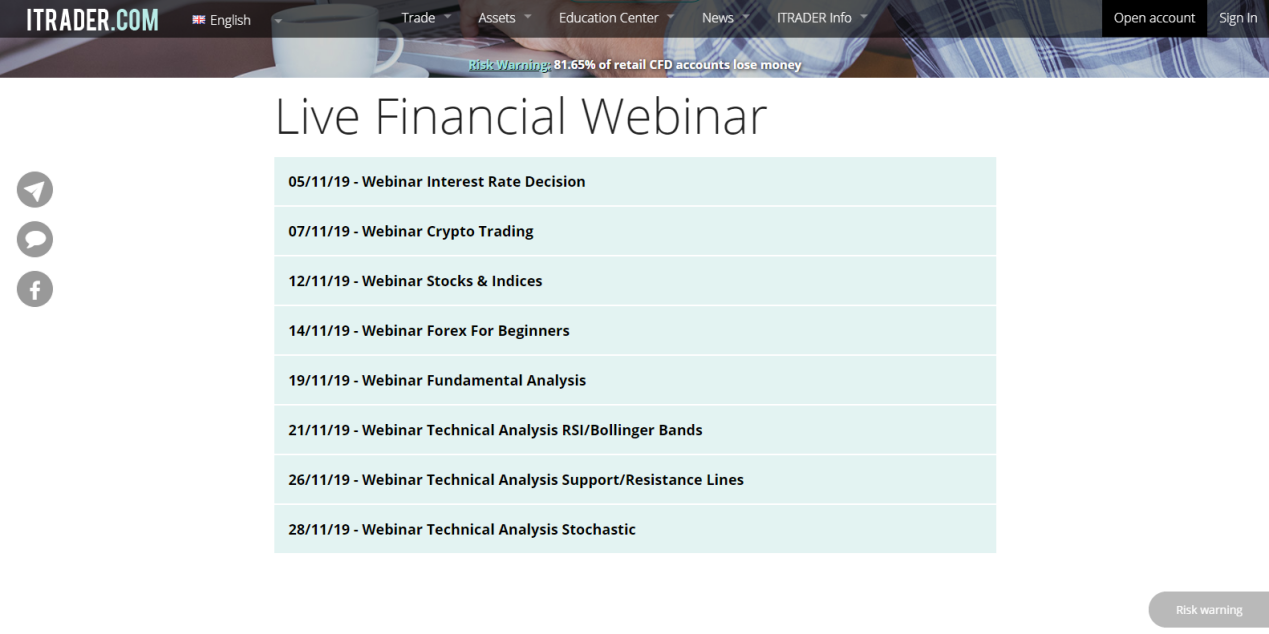 ITRADER.COM English Trade Assets Education Center News ITRADER Info Open account Sign In

Risk Warning: 81.65% of retail CFD accounts lose money

Live Financial Webinar

05/11/19 - Webinar Interest Rate Decision

07/11/19 - Webinar Crypto Trading

12/11/19 - Webinar Stocks & Indices

14/11/19 - Webinar Forex For Beginners

19/11/19 - Webinar Fundamental Analysis

21/11/19 - Webinar Technical Analysis RSI/Bollinger Bands

26/11/19 - Webinar Technical Analysis Support/Resistance Lines

28/11/19 - Webinar Technical Analysis Stochastic

Risk warning